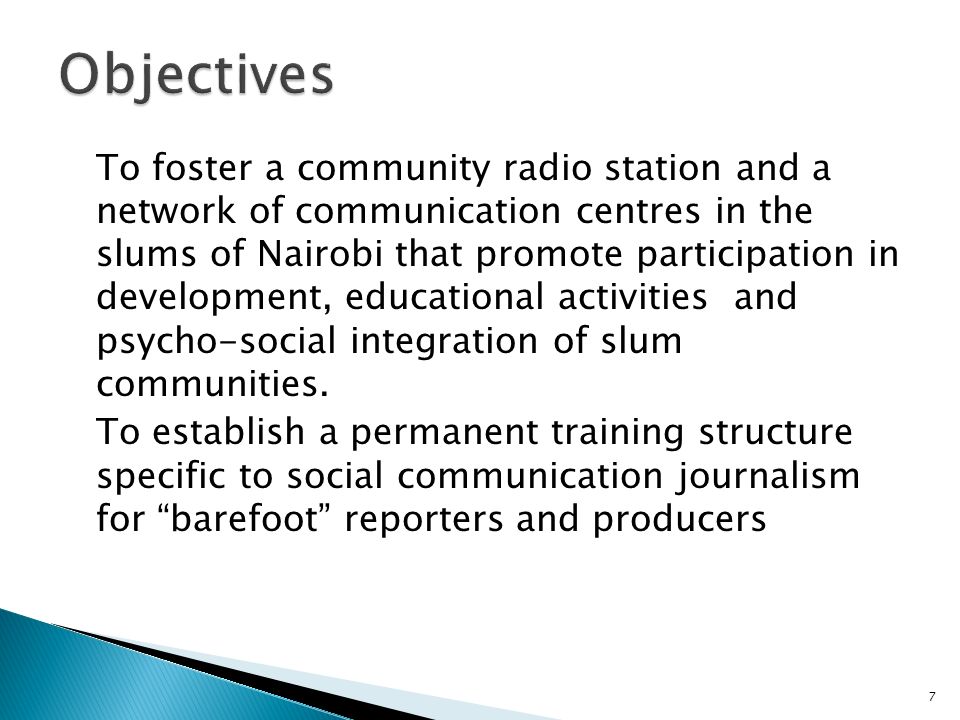 Objectives

To foster a community radio station and a network of communication centres in the slums of Nairobi that promote participation in development, educational activities and psycho-social integration of slum communities.

To establish a permanent training structure specific to social communication journalism for “barefoot” reporters and producers

7